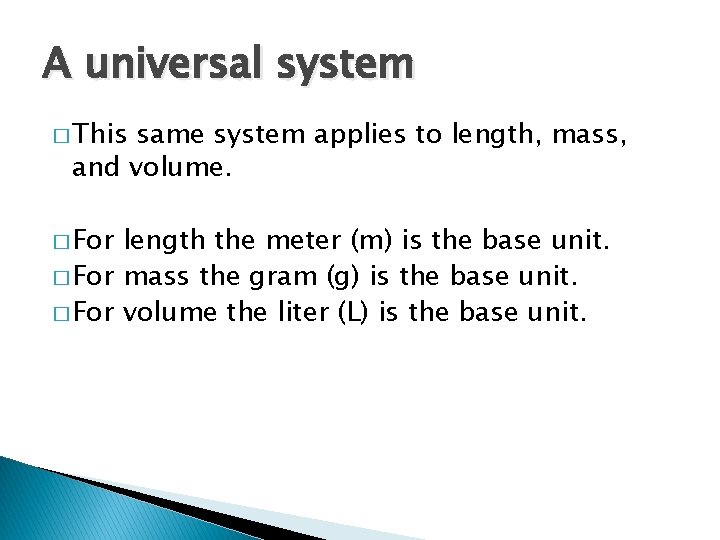 A universal system

□ This same system applies to length, mass, and volume.

□ For length the meter (m) is the base unit.
□ For mass the gram (g) is the base unit.
□ For volume the liter (L) is the base unit.